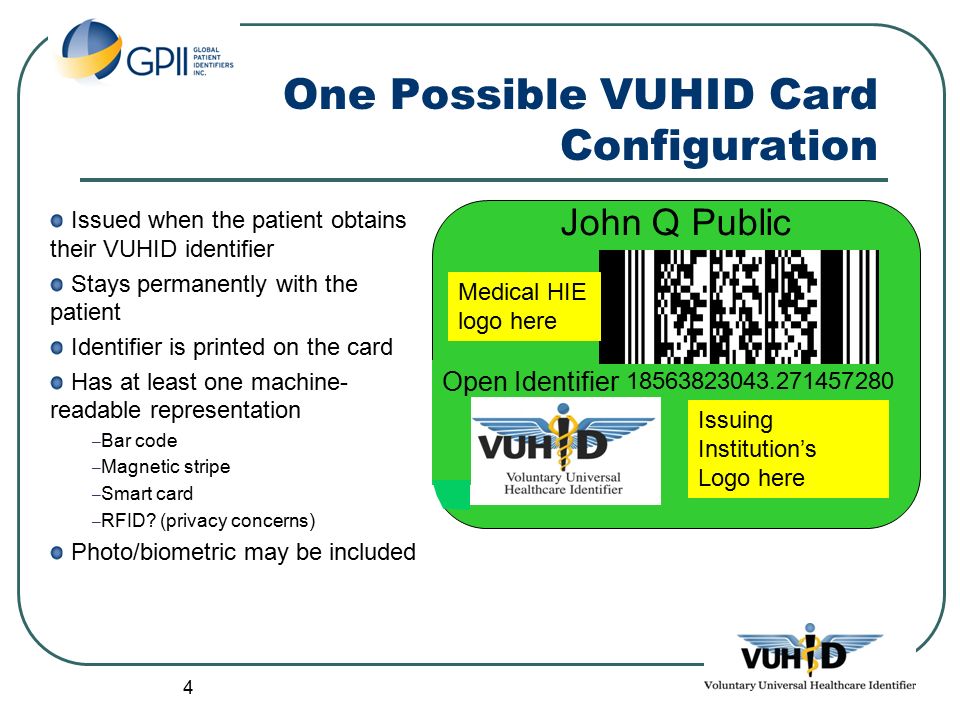 GPII GLOBAL PATIENT IDENTIFIERS INC.

One Possible VUHID Card Configuration

Issued when the patient obtains their VUHID identifier

Stays permanently with the patient

Identifier is printed on the card

Has at least one machine-readable representation

–Bar code

–Magnetic stripe

–Smart card

–RFID? (privacy concerns)

Photo/biometric may be included

John Q Public

Medical HIE logo here

Open Identifier 18563823043.271457280

VUHID Voluntary Universal Healthcare Identifier

Issuing Institution's Logo here

4

VUHID Voluntary Universal Healthcare Identifier